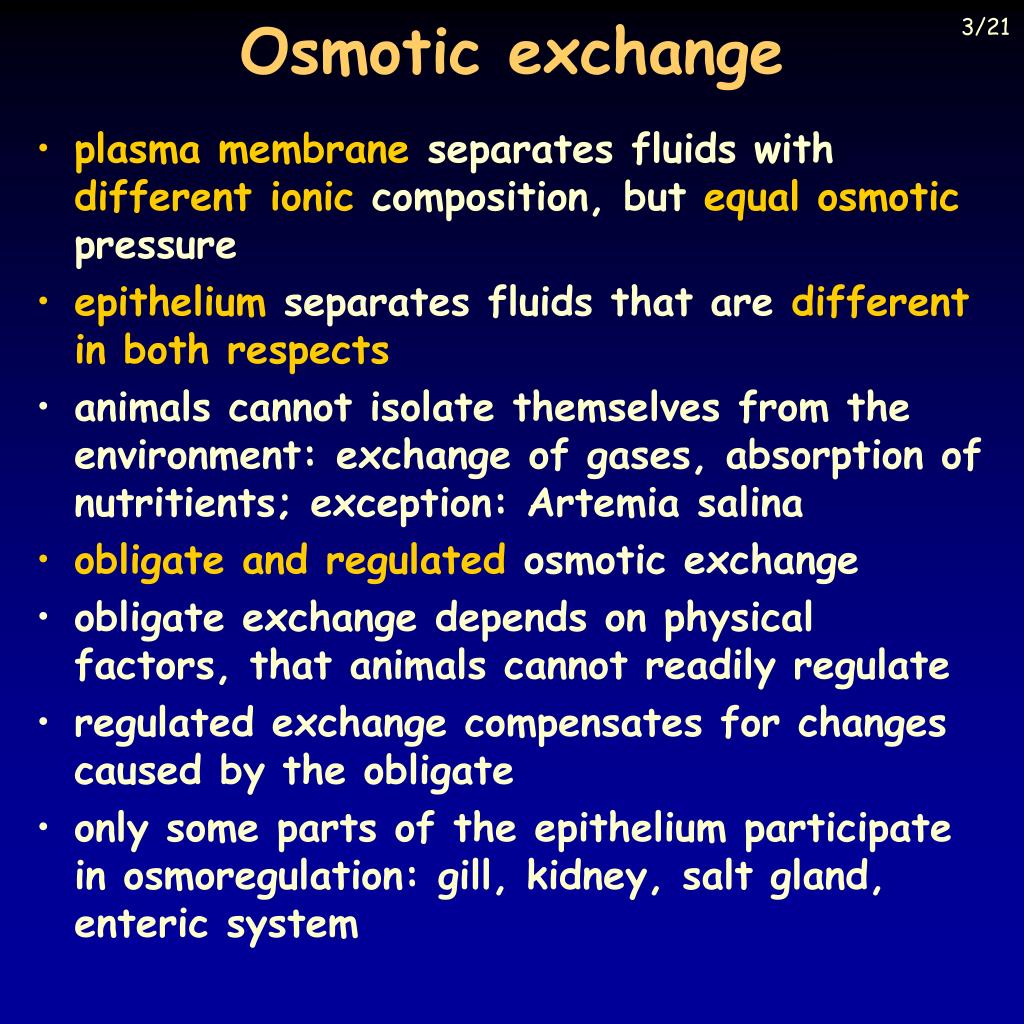 3/21

Osmotic exchange

• plasma membrane separates fluids with different ionic composition, but equal osmotic pressure
• epithelium separates fluids that are different in both respects
• animals cannot isolate themselves from the environment: exchange of gases, absorption of nutritients; exception: Artemia salina
• obligate and regulated osmotic exchange
• obligate exchange depends on physical factors, that animals cannot readily regulate
• regulated exchange compensates for changes caused by the obligate
• only some parts of the epithelium participate in osmoregulation: gill, kidney, salt gland, enteric system